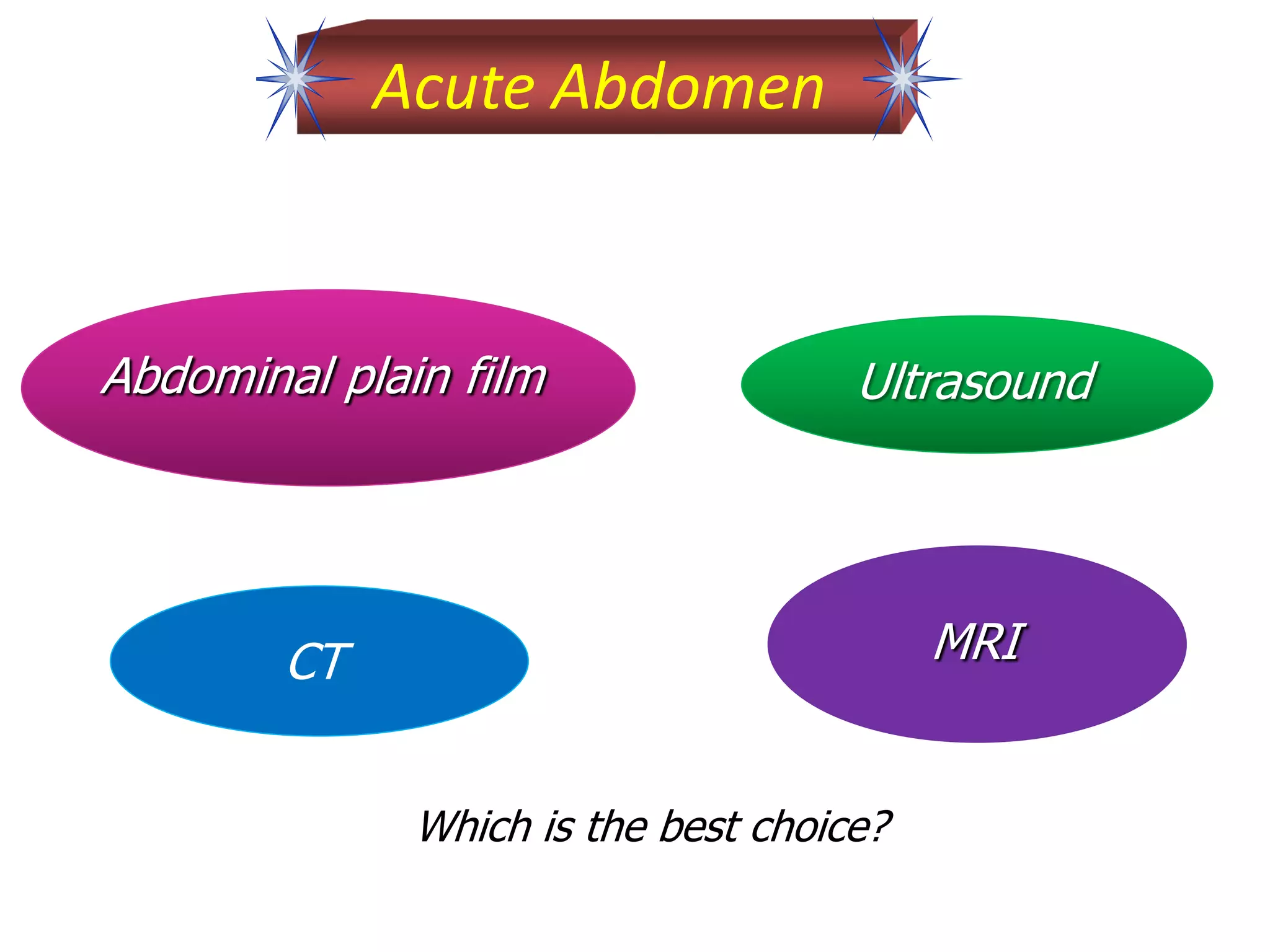 Acute Abdomen

Abdominal plain film

Ultrasound

CT

MRI

Which is the best choice?